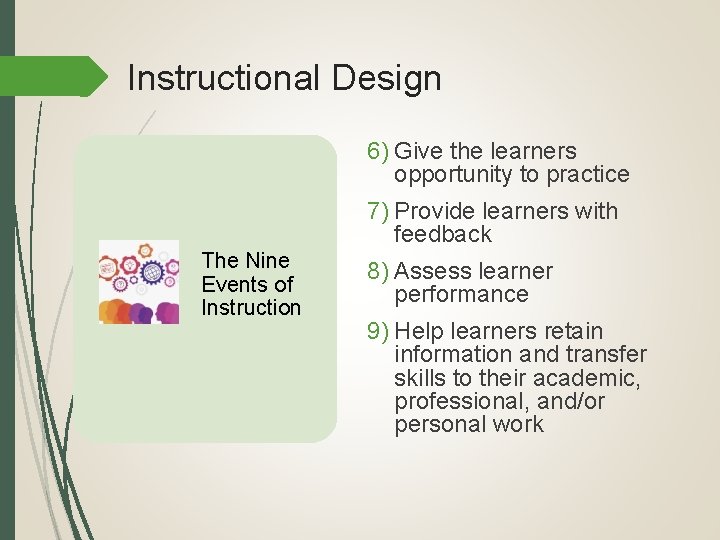 Instructional Design

The Nine Events of Instruction

6) Give the learners opportunity to practice

7) Provide learners with feedback

8) Assess learner performance

9) Help learners retain information and transfer skills to their academic, professional, and/or personal work